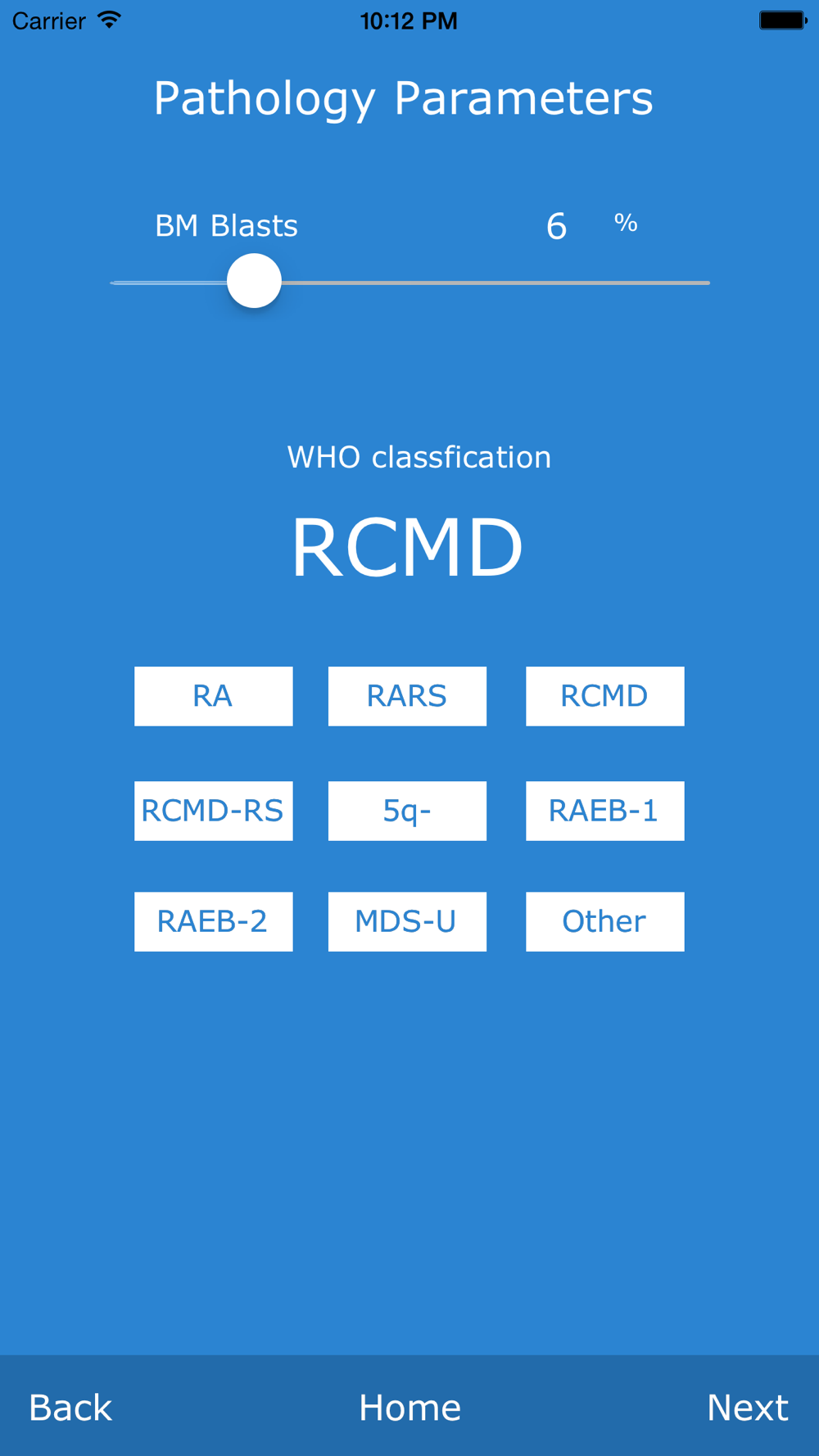 Carrier 10:12 PM

Pathology Parameters

BM Blasts 6 %

WHO classfication

RCMD

RA RARS RCMD

RCMD-RS 5q- RAEB-1

RAEB-2 MDS-U Other

Back Home Next